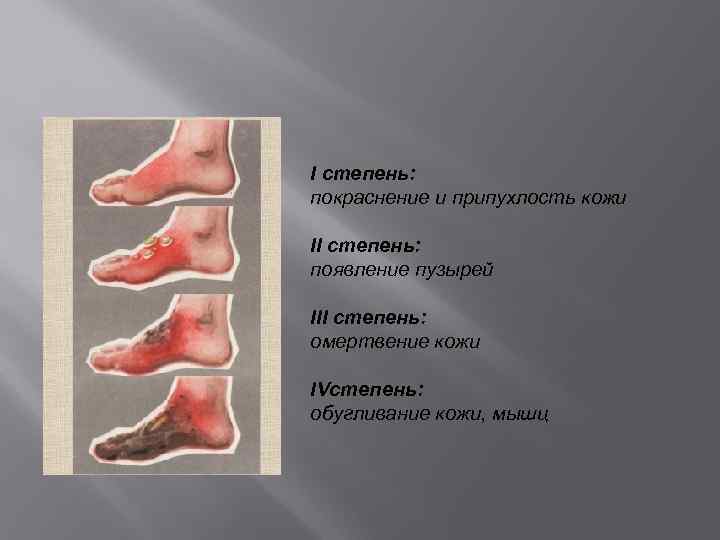 I степень:
покраснение и припухлость кожи

II степень:
появление пузырей

III степень:
омертвение кожи

IVстепень:
обугливание кожи, мышц